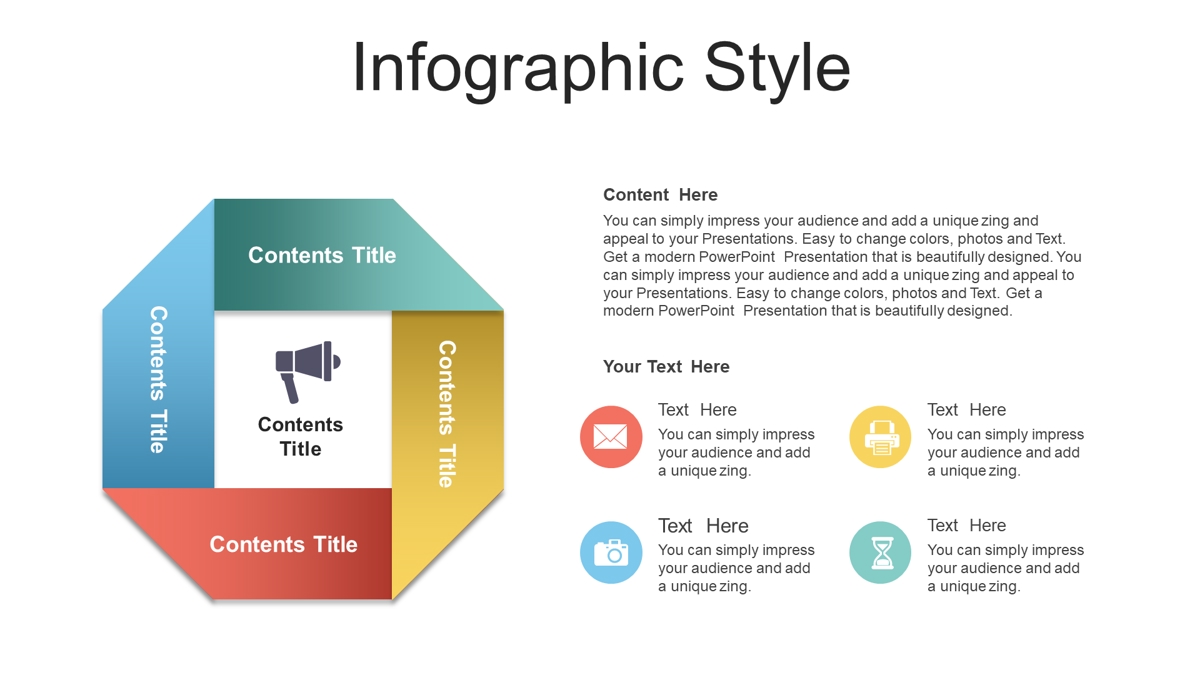 Infographic Style

Contents Title

Contents Title

Contents Title

Contents Title

Contents Title

Content Here

You can simply impress your audience and add a unique zing and appeal to your Presentations. Easy to change colors, photos and Text. Get a modern PowerPoint Presentation that is beautifully designed. You can simply impress your audience and add a unique zing and appeal to your Presentations. Easy to change colors, photos and Text. Get a modern PowerPoint Presentation that is beautifully designed.

Your Text Here

Text Here
You can simply impress your audience and add a unique zing.

Text Here
You can simply impress your audience and add a unique zing.

Text Here
You can simply impress your audience and add a unique zing.

Text Here
You can simply impress your audience and add a unique zing.